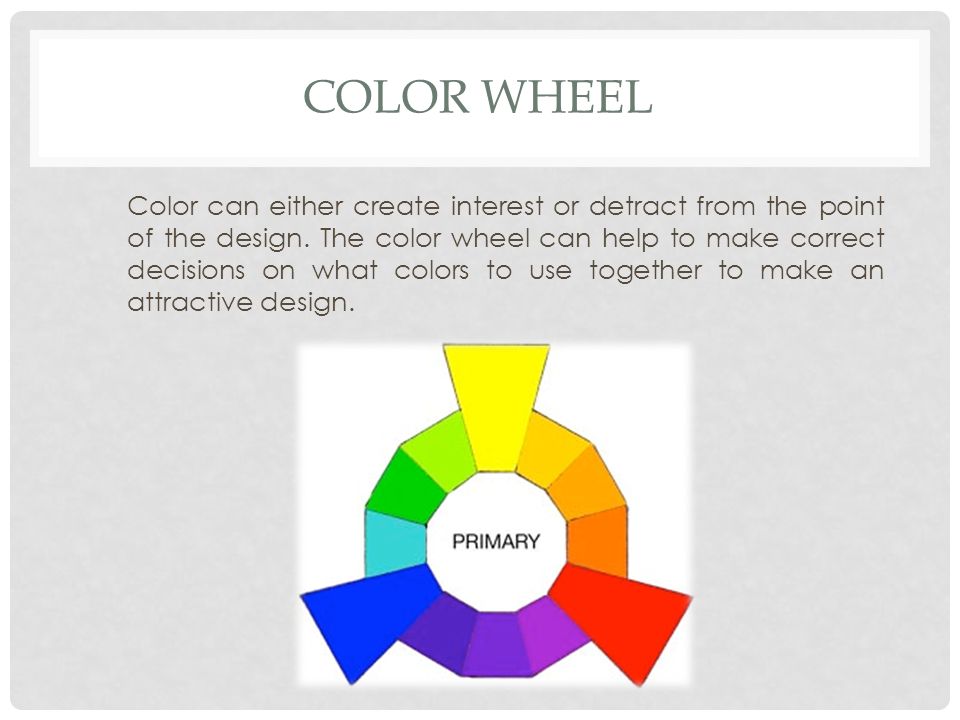 COLOR WHEEL

Color can either create interest or detract from the point of the design. The color wheel can help to make correct decisions on what colors to use together to make an attractive design.

PRIMARY